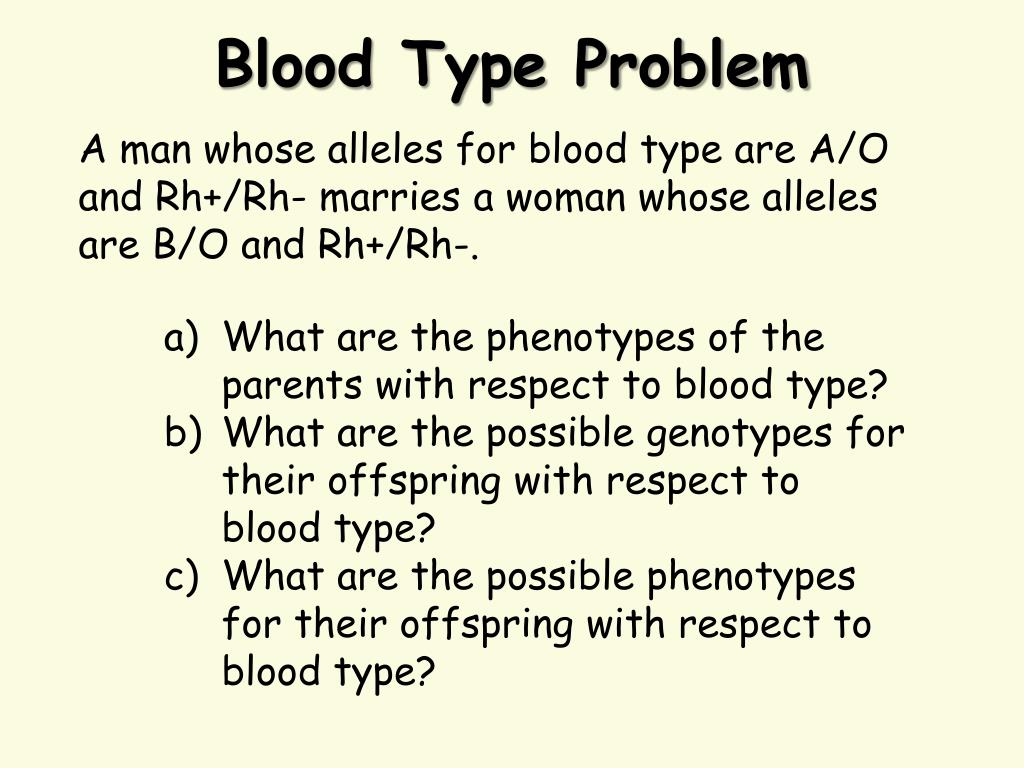 Blood Type Problem

A man whose alleles for blood type are A/O and Rh+/Rh- marries a woman whose alleles are B/O and Rh+/Rh-.

a) What are the phenotypes of the parents with respect to blood type?
b) What are the possible genotypes for their offspring with respect to blood type?
c) What are the possible phenotypes for their offspring with respect to blood type?